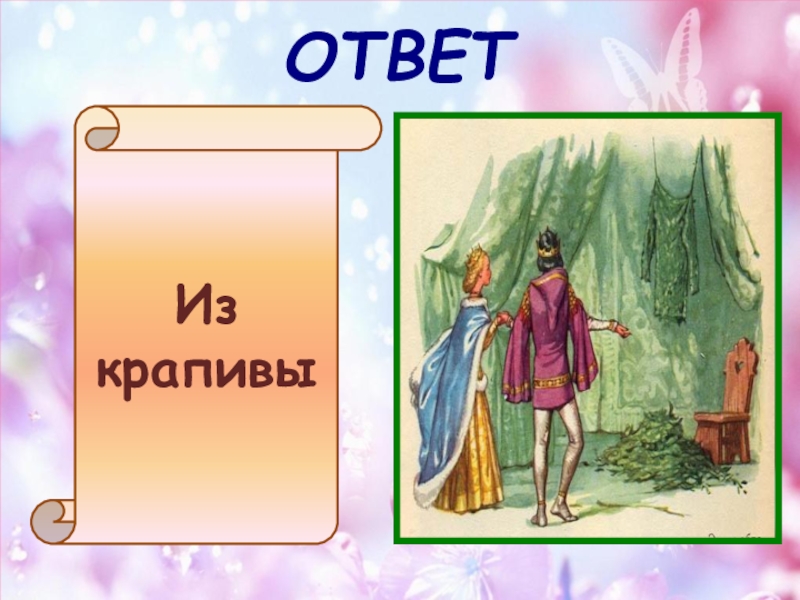 ОТВЕТ

Из крапивы